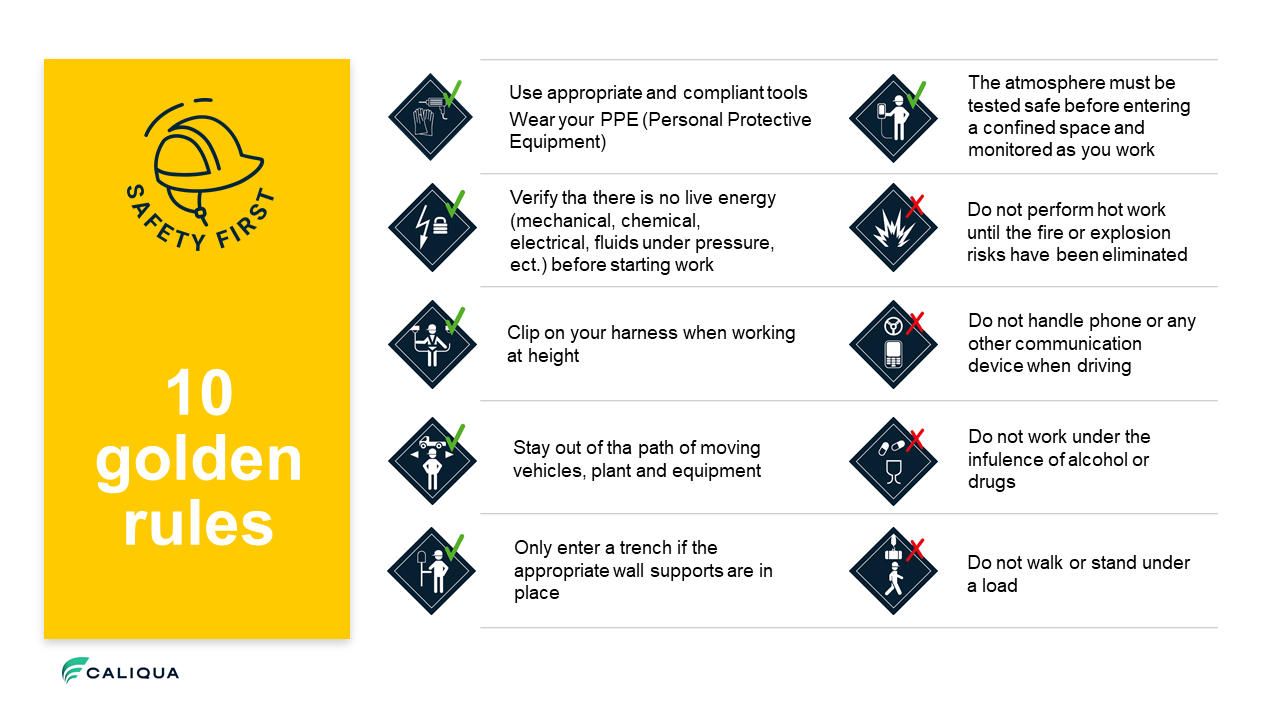 SAFETY FIRST

10 golden rules

Use appropriate and compliant tools
Wear your PPE (Personal Protective Equipment)

Verify tha there is no live energy (mechanical, chemical, electrical, fluids under pressure, ect.) before starting work

Clip on your harness when working at height

Stay out of tha path of moving vehicles, plant and equipment

Only enter a trench if the appropriate wall supports are in place

The atmosphere must be tested safe before entering a confined space and monitored as you work

Do not perform hot work until the fire or explosion risks have been eliminated

Do not handle phone or any other communication device when driving

Do not work under the infulence of alcohol or drugs

Do not walk or stand under a load

CALIQUA